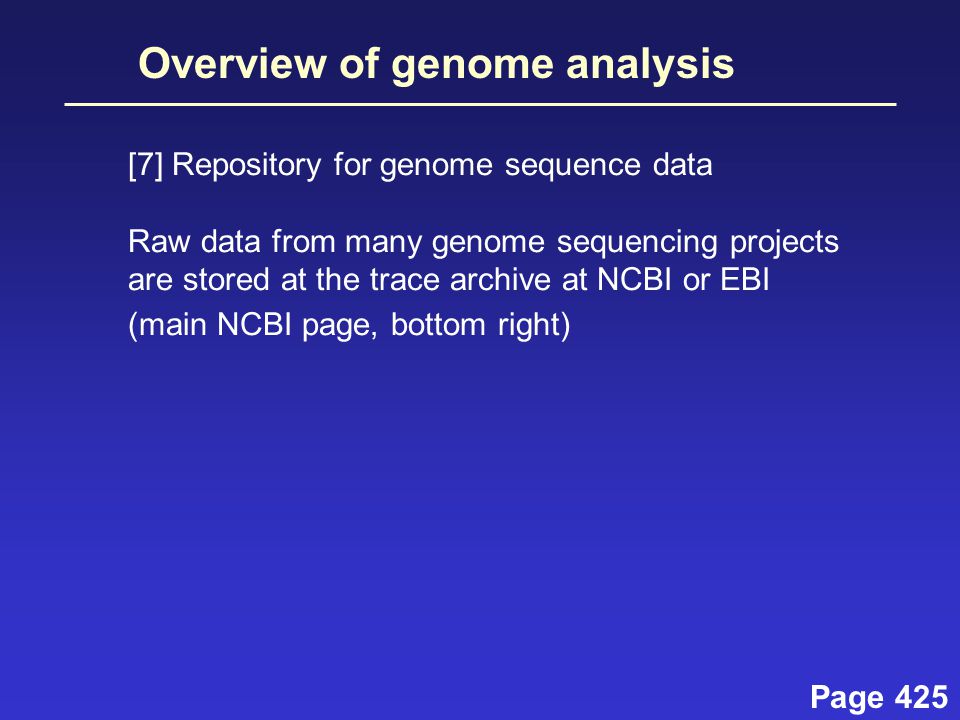 Overview of genome analysis

[7] Repository for genome sequence data

Raw data from many genome sequencing projects are stored at the trace archive at NCBI or EBI
(main NCBI page, bottom right)

Page 425